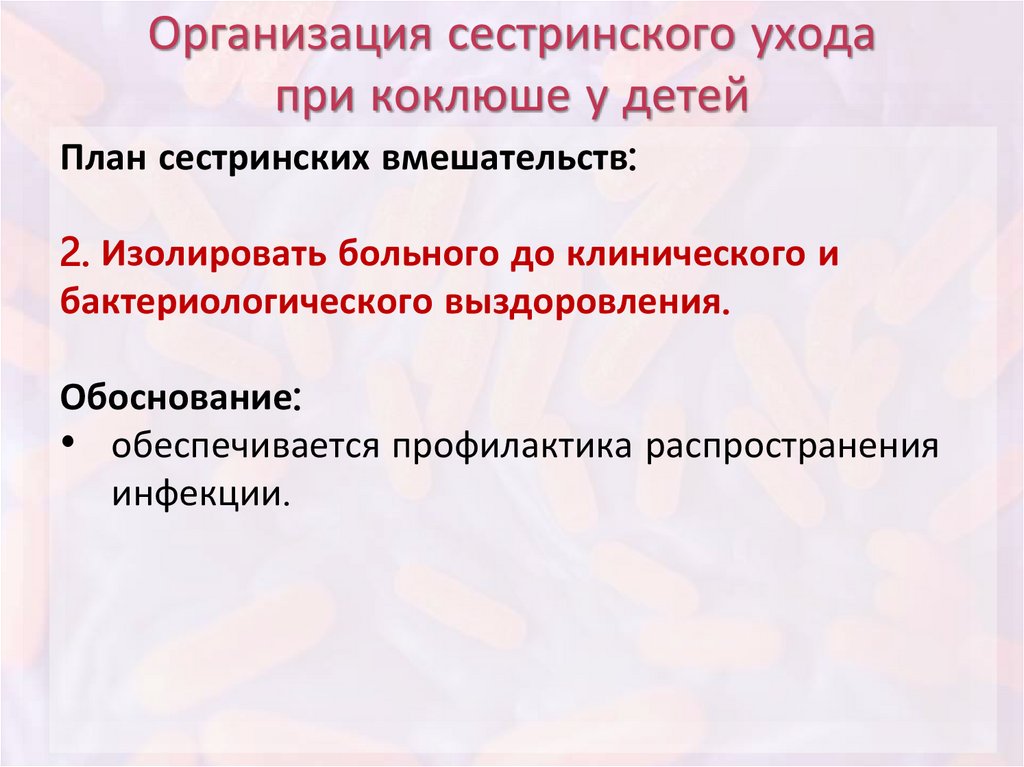 Организация сестринского ухода при коклюше у детей

План сестринских вмешательств:

2. Изолировать больного до клинического и бактериологического выздоровления.

Обоснование:
• обеспечивается профилактика распространения инфекции.